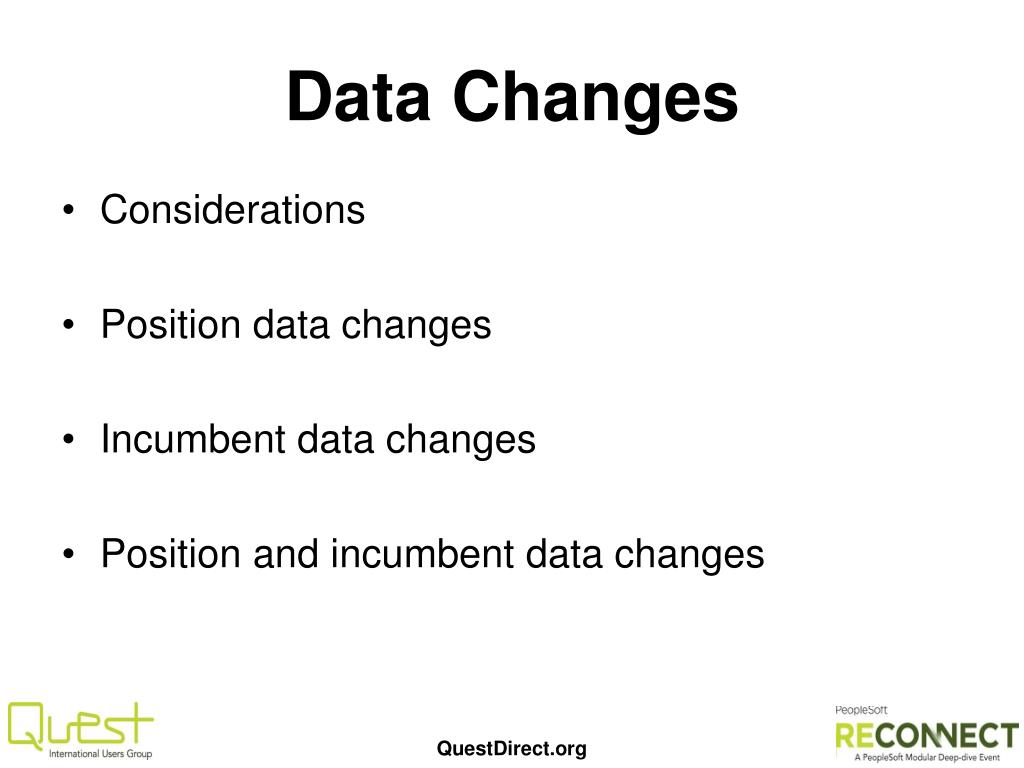 Data Changes

• Considerations

• Position data changes

• Incumbent data changes

• Position and incumbent data changes

Quest International Users Group

QuestDirect.org

PeopleSoft RECONNECT A PeopleSoft Modular Deep-dive Event